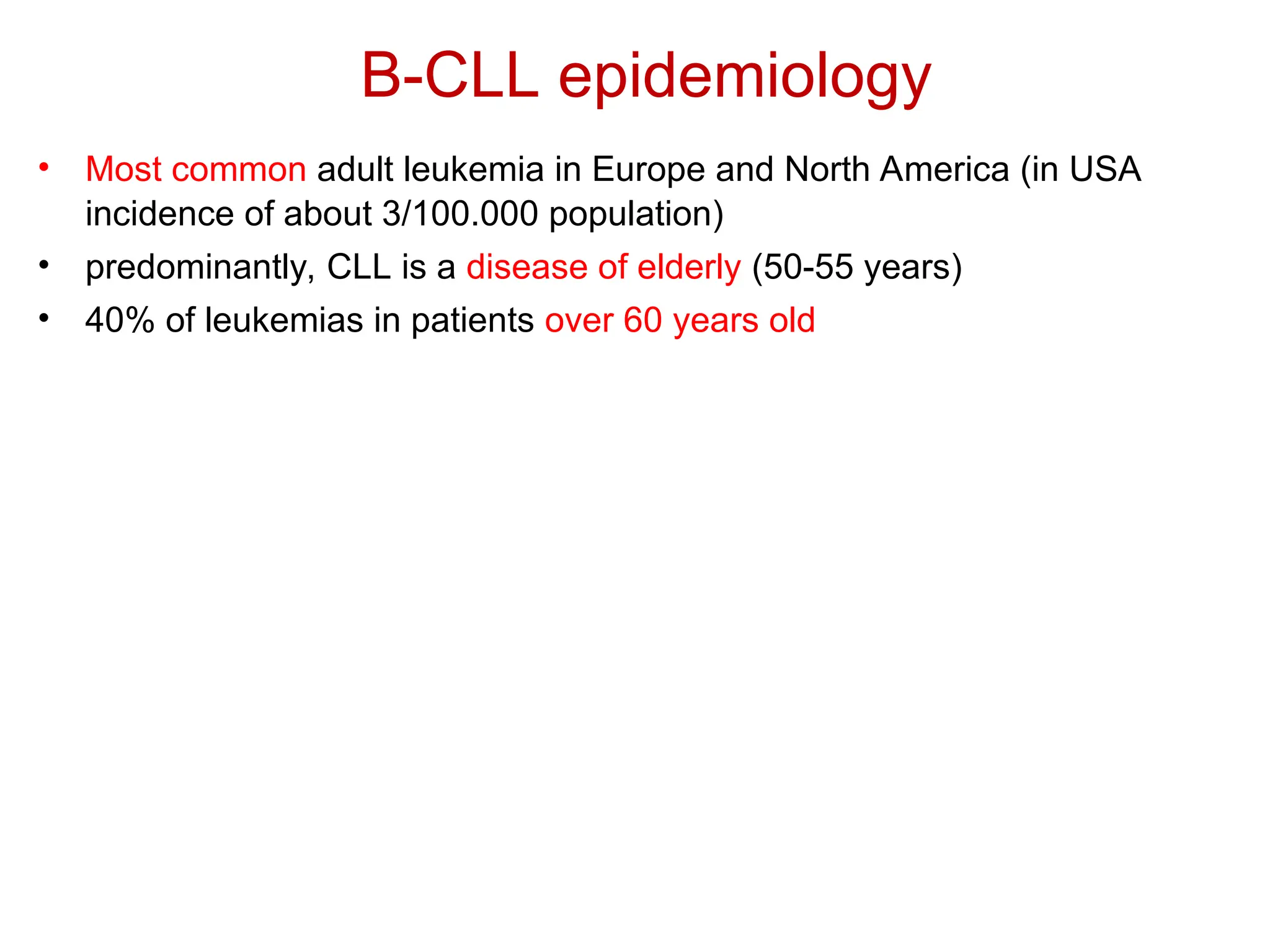 B-CLL epidemiology

• Most common adult leukemia in Europe and North America (in USA incidence of about 3/100.000 population)
• predominantly, CLL is a disease of elderly (50-55 years)
• 40% of leukemias in patients over 60 years old